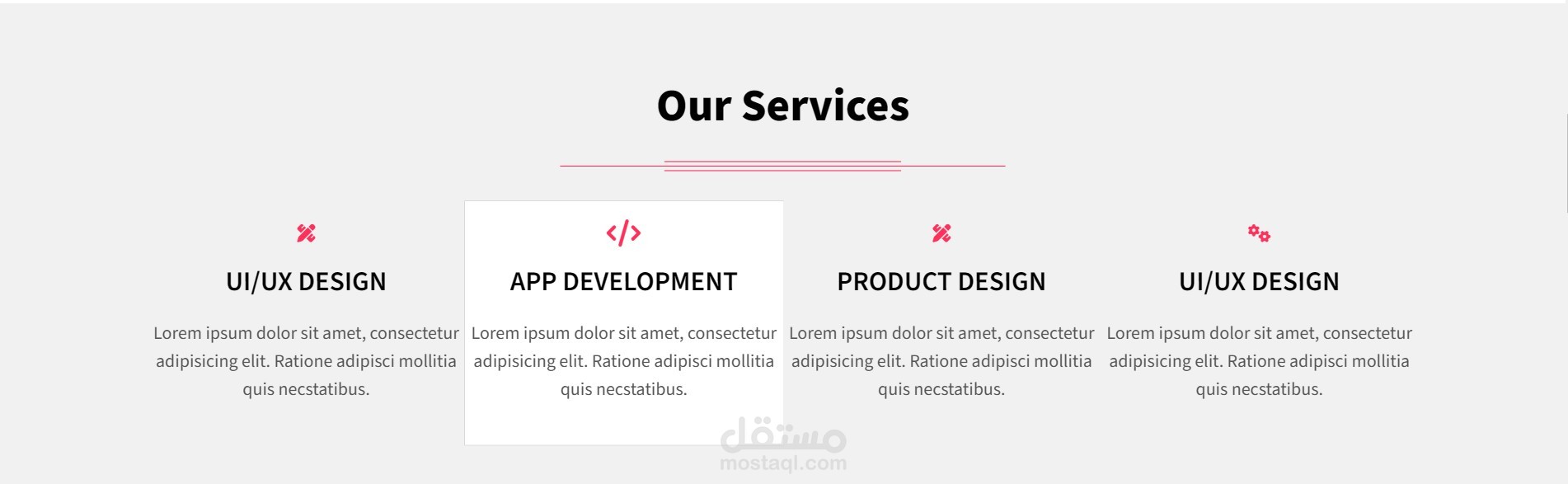 Our Services

UI/UX DESIGN

Lorem ipsum dolor sit amet, consectetur adipisicing elit. Ratione adipisci mollitia quis necstatibus.

APP DEVELOPMENT

Lorem ipsum dolor sit amet, consectetur adipisicing elit. Ratione adipisci mollitia quis necstatibus.

PRODUCT DESIGN

Lorem ipsum dolor sit amet, consectetur adipisicing elit. Ratione adipisci mollitia quis necstatibus.

UI/UX DESIGN

Lorem ipsum dolor sit amet, consectetur adipisicing elit. Ratione adipisci mollitia quis necstatibus.

مستقل
mostaql.com